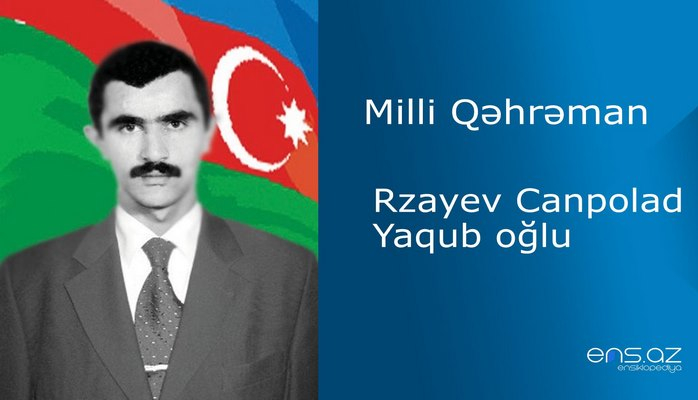 Milli Qəhrəman

Rzayev Canpolad Yaqub oğlu

ens.az
ensiklopediya